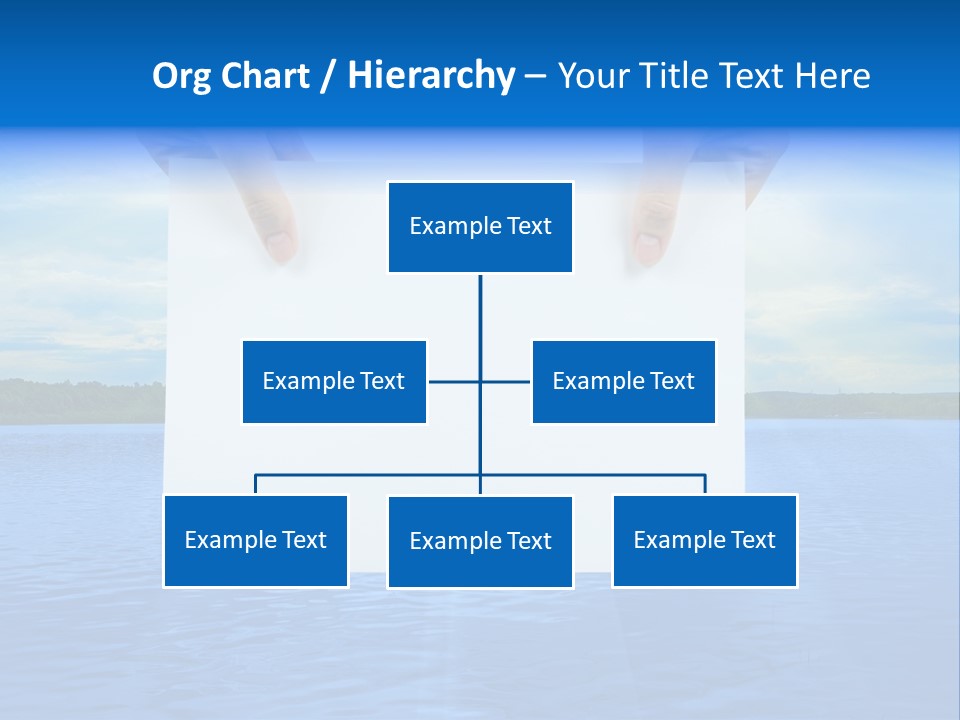 Org Chart / Hierarchy – Your Title Text Here

Example Text

Example Text

Example Text

Example Text

Example Text

Example Text